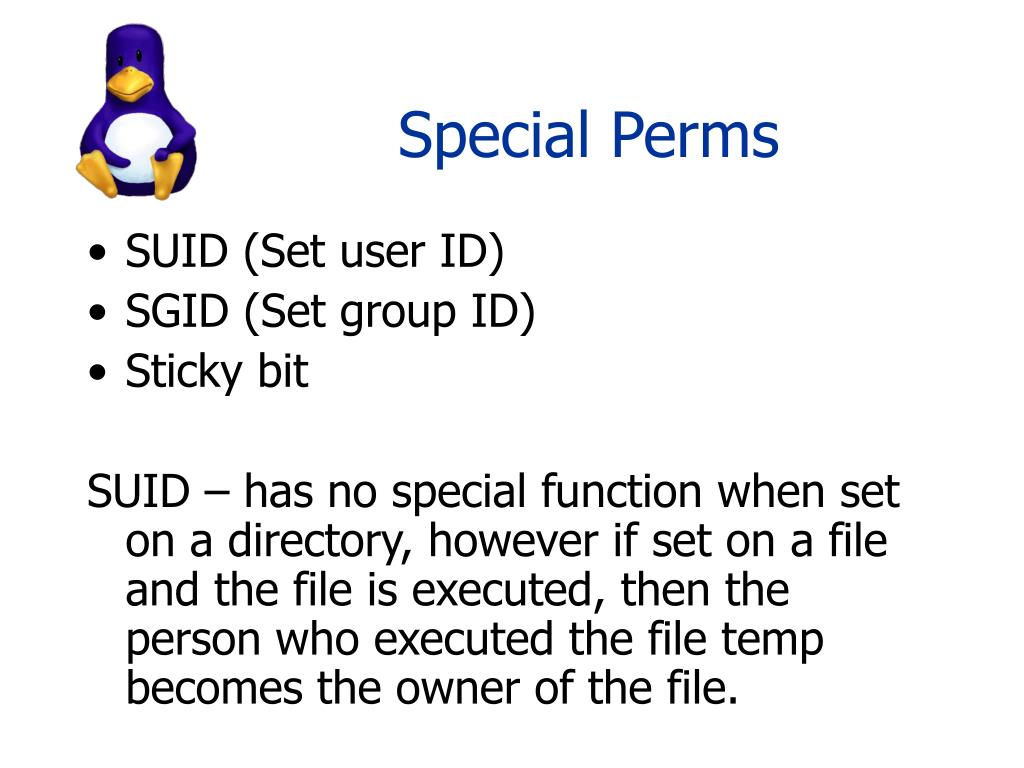 Special Perms

• SUID (Set user ID)
• SGID (Set group ID)
• Sticky bit

SUID – has no special function when set on a directory, however if set on a file and the file is executed, then the person who executed the file temp becomes the owner of the file.